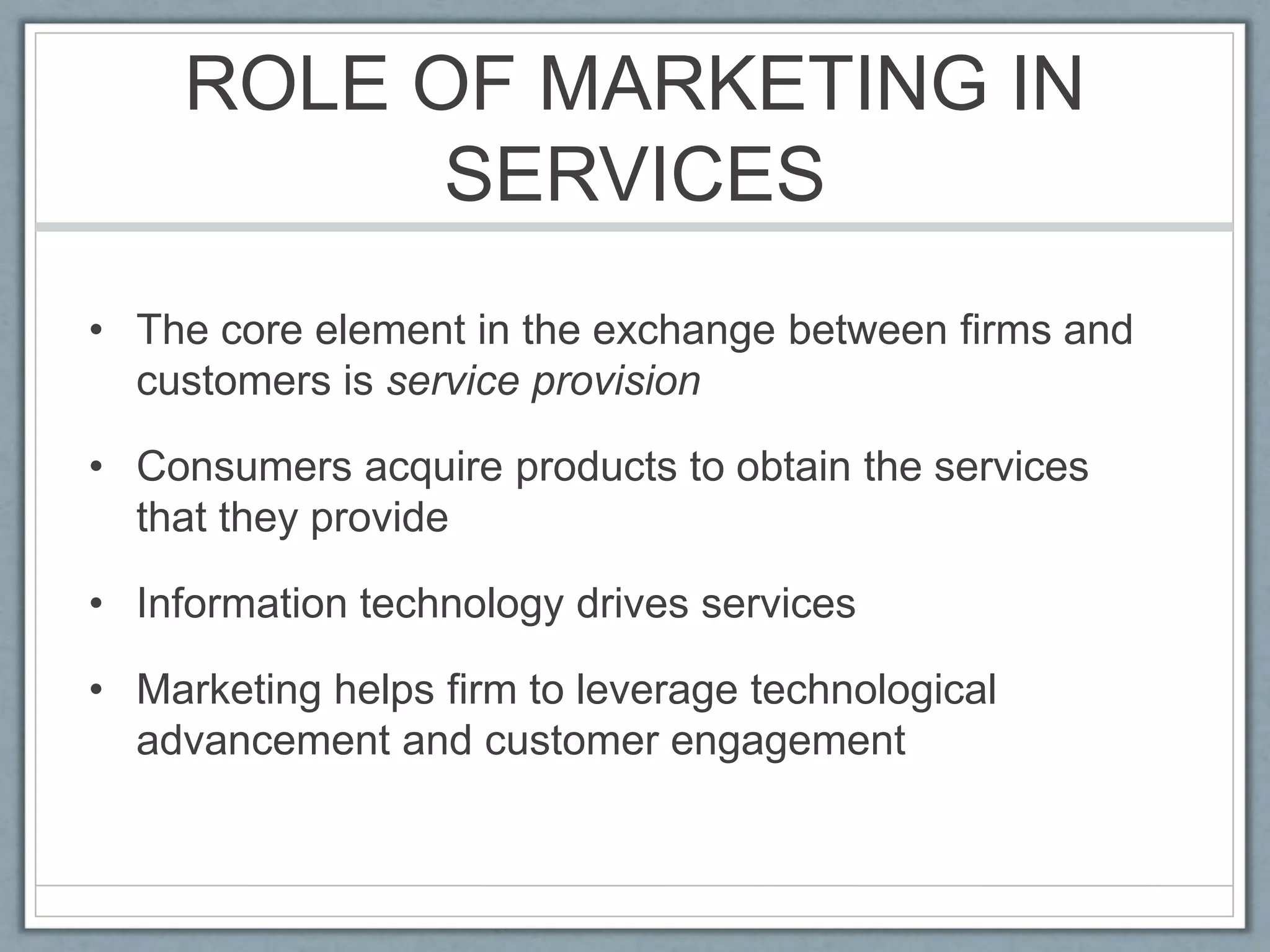 ROLE OF MARKETING IN SERVICES

• The core element in the exchange between firms and customers is service provision

• Consumers acquire products to obtain the services that they provide

• Information technology drives services

• Marketing helps firm to leverage technological advancement and customer engagement